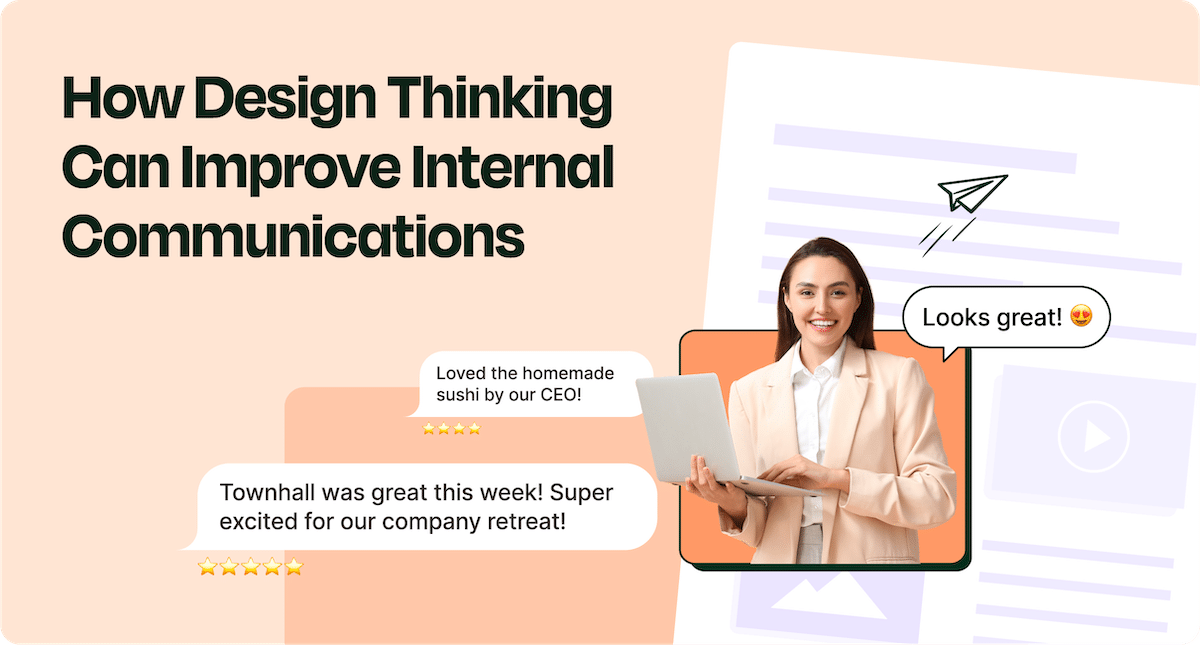 How Design Thinking Can Improve Internal Communications

Looks great! 😍

Loved the homemade sushi by our CEO!

⭐⭐⭐⭐

Townhall was great this week! Super excited for our company retreat!

⭐⭐⭐⭐⭐